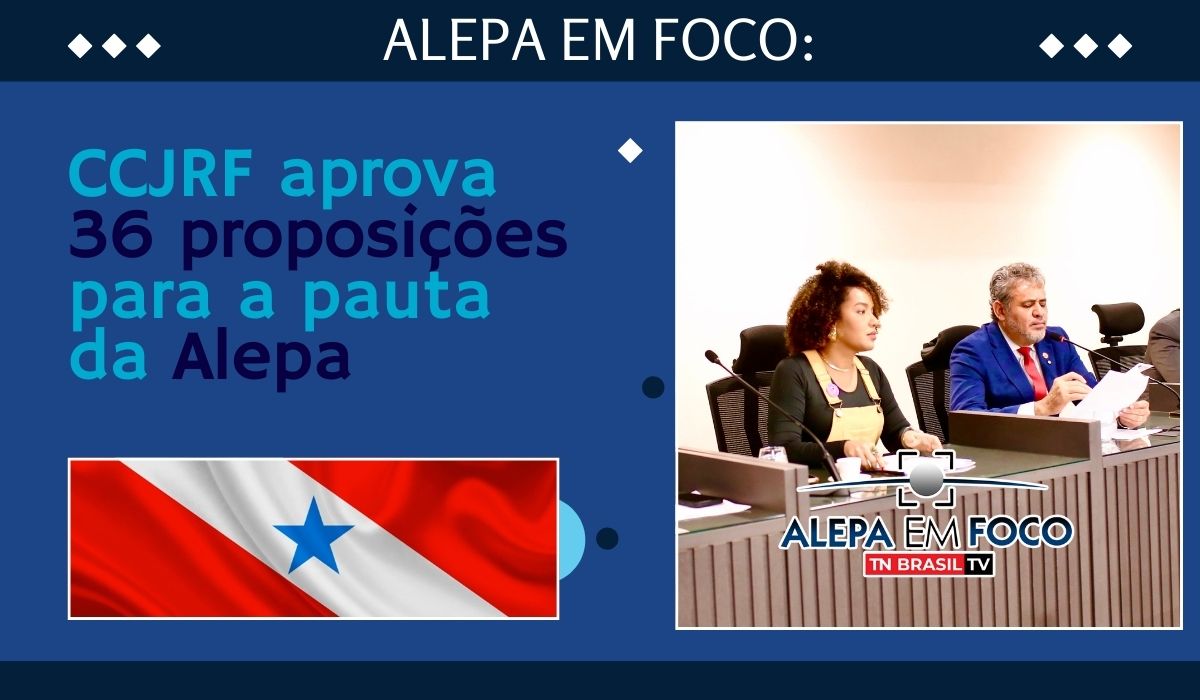 ALEPA EM FOCO:

CCJRF aprova 36 proposições para a pauta da Alepa

ALEPA EM FOCO
TN BRASIL TV